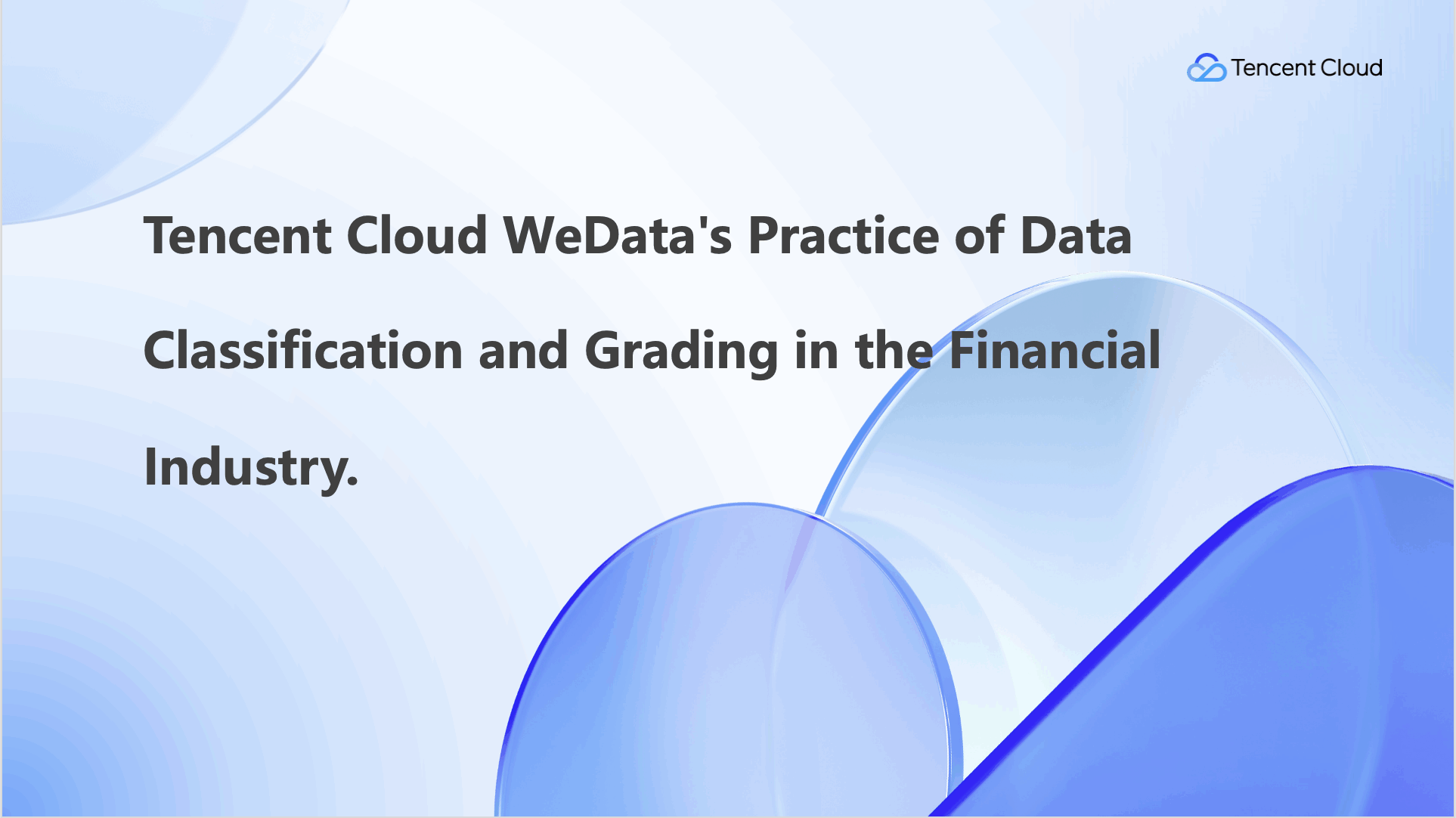 Tencent Cloud

Tencent Cloud WeData's Practice of Data Classification and Grading in the Financial Industry.